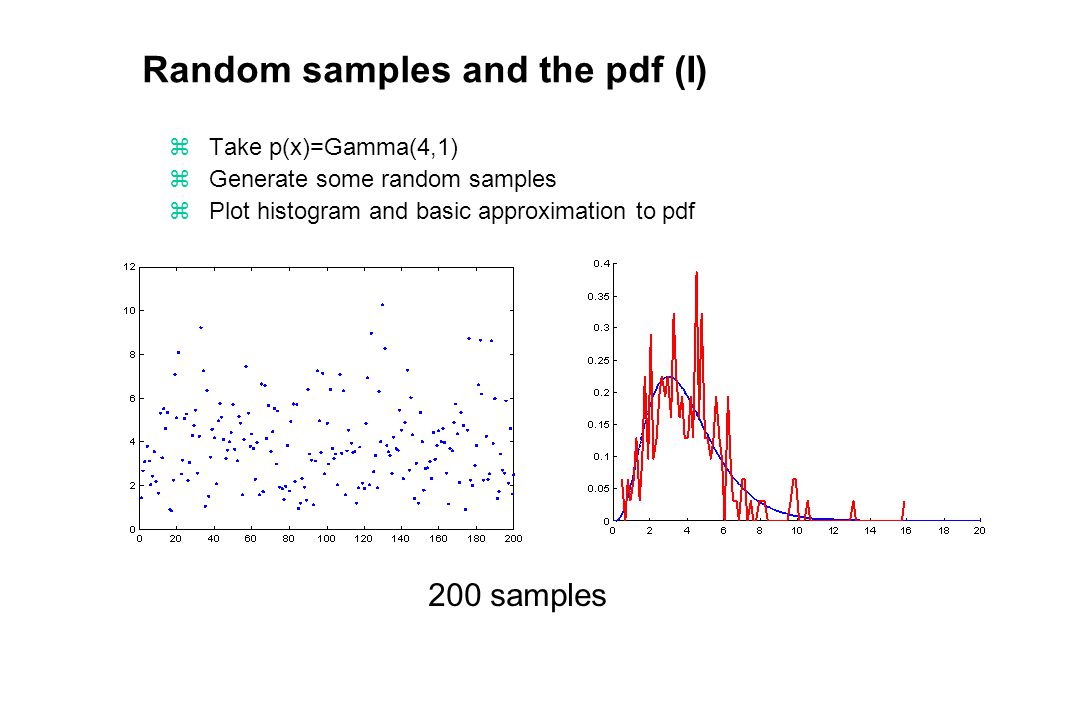 Random samples and the pdf (I)

⌘ Take p(x)=Gamma(4,1)
⌘ Generate some random samples
⌘ Plot histogram and basic approximation to pdf

12
10
8
6
4
2
0
0 20 40 60 80 100 120 140 160 180 200

0.4
0.35
0.3
0.25
0.2
0.15
0.1
0.05
0
0 2 4 6 8 10 12 14 16 18 20

200 samples